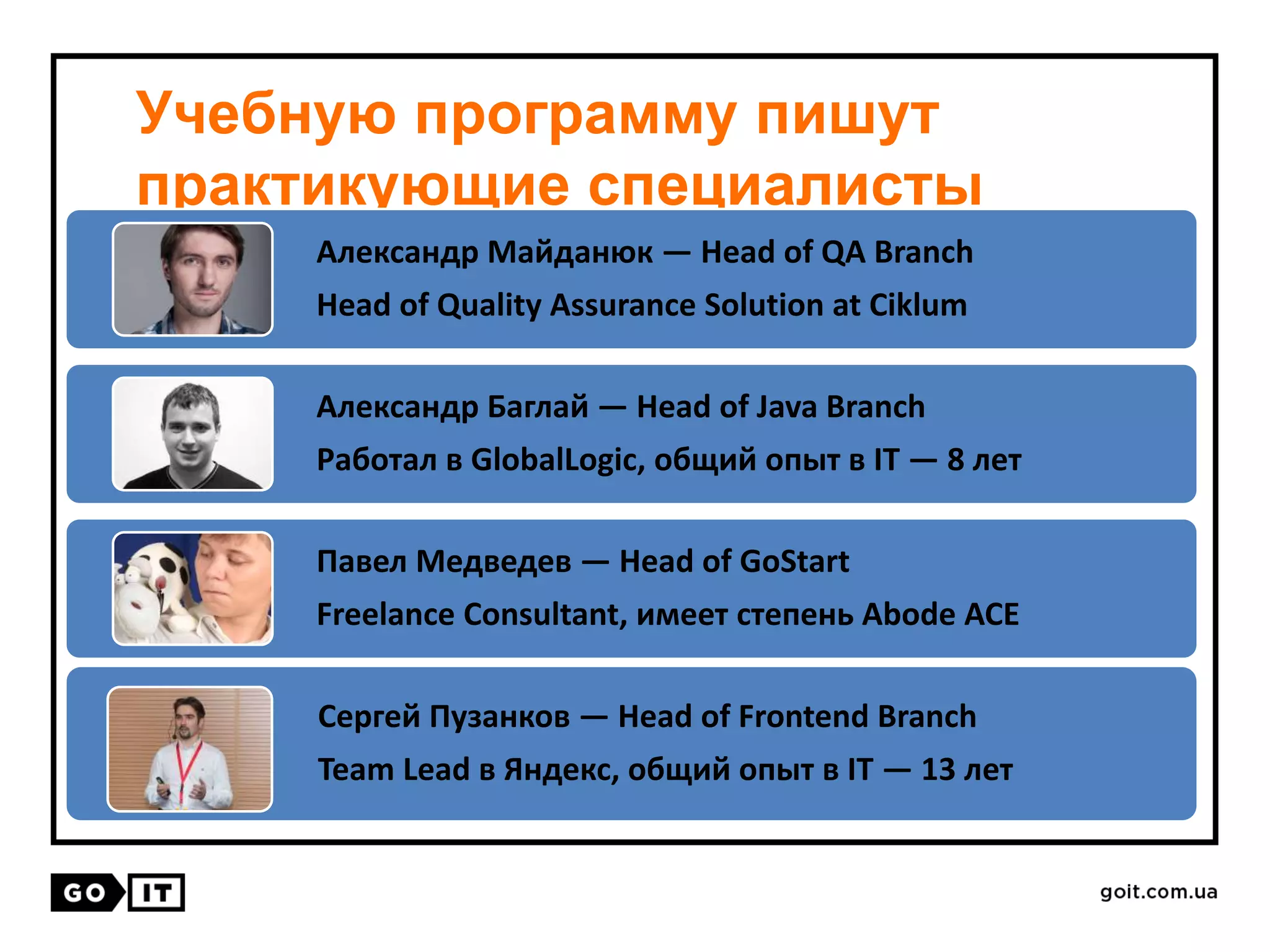 Учебную программу пишут практикующие специалисты

Александр Майданюк — Head of QA Branch
Head of Quality Assurance Solution at Ciklum

Александр Баглай — Head of Java Branch
Работал в GlobalLogic, общий опыт в IT — 8 лет

Павел Медведев — Head of GoStart
Freelance Consultant, имеет степень Abode ACE

Сергей Пузанков — Head of Frontend Branch
Team Lead в Яндекс, общий опыт в IT — 13 лет

GO IT

goit.com.ua